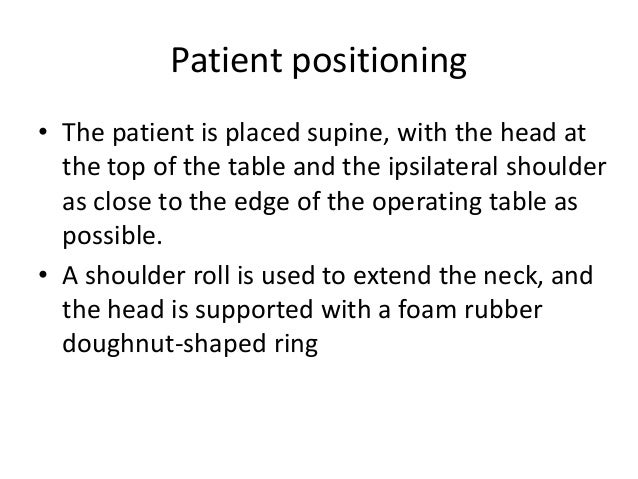 Patient positioning

• The patient is placed supine, with the head at the top of the table and the ipsilateral shoulder as close to the edge of the operating table as possible.
• A shoulder roll is used to extend the neck, and the head is supported with a foam rubber doughnut-shaped ring